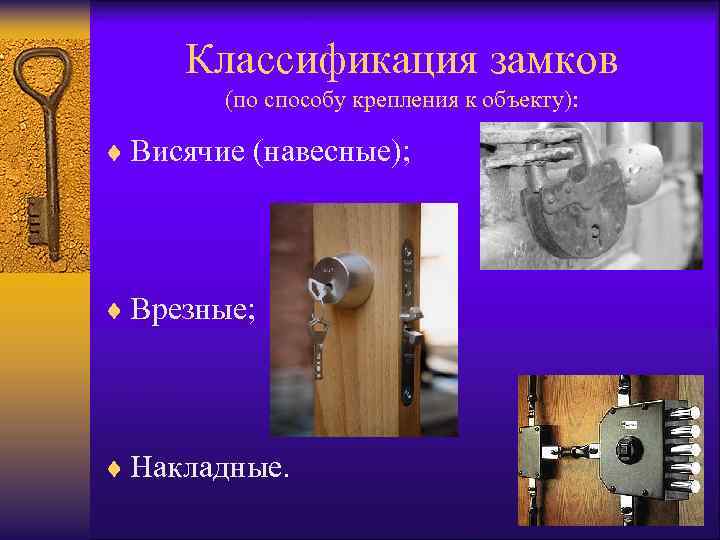 Классификация замков
(по способу крепления к объекту):

♦ Висячие (навесные);

♦ Врезные;

♦ Накладные.